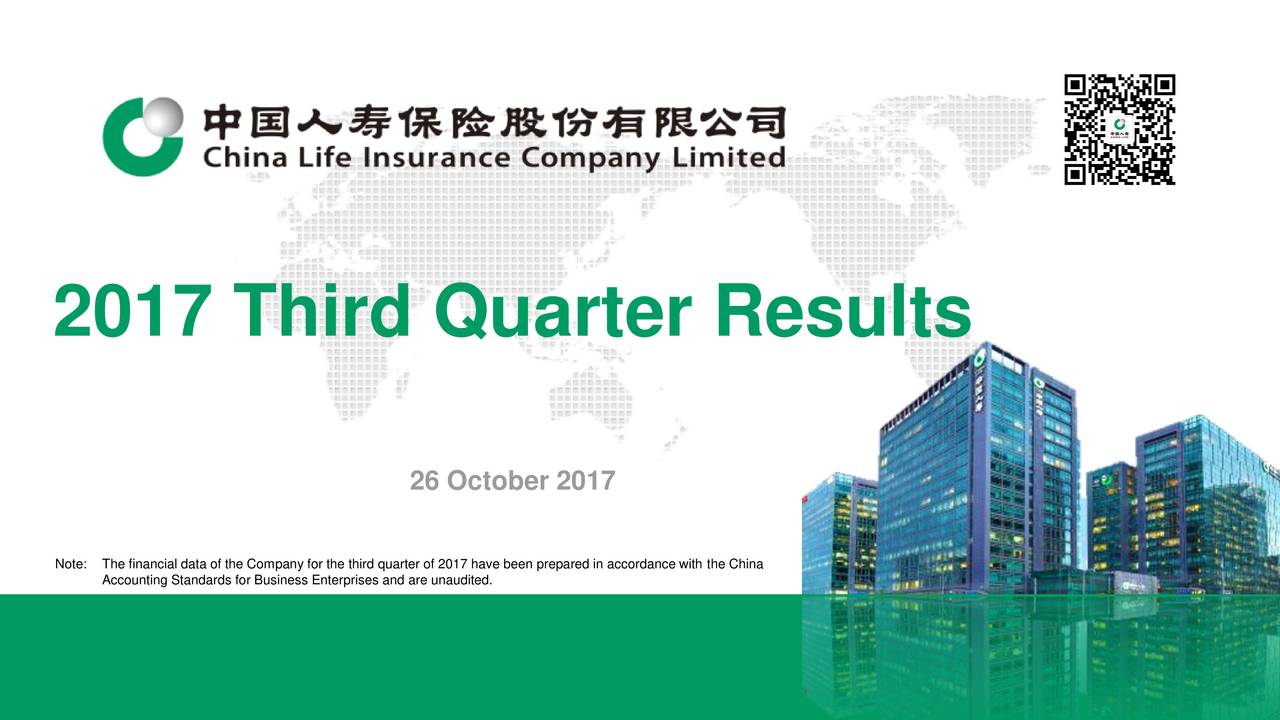 中国人寿保险股份有限公司
China Life Insurance Company Limited

2017 Third Quarter Results

26 October 2017

Note: The financial data of the Company for the third quarter of 2017 have been prepared in accordance with the China Accounting Standards for Business Enterprises and are unaudited.